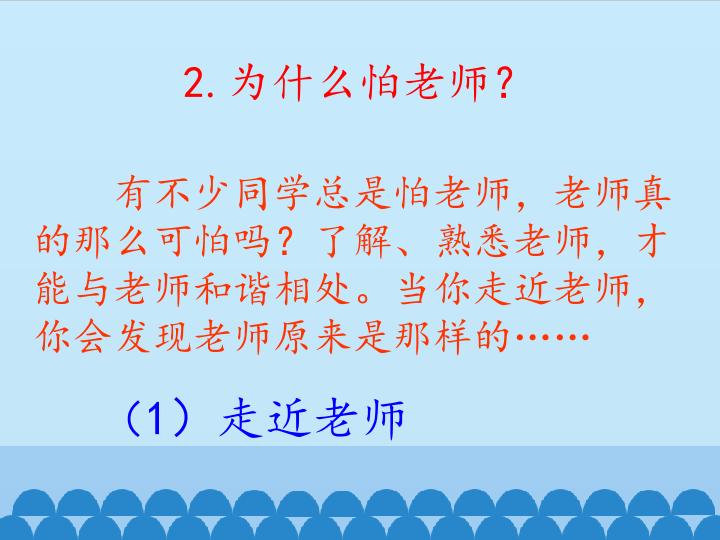 2. 为什么怕老师?

有不少同学总是怕老师，老师真的那么可怕吗？了解、熟悉老师，才能与老师和谐相处。当你走近老师，你会发现老师原来是那样的……

（1）走近老师